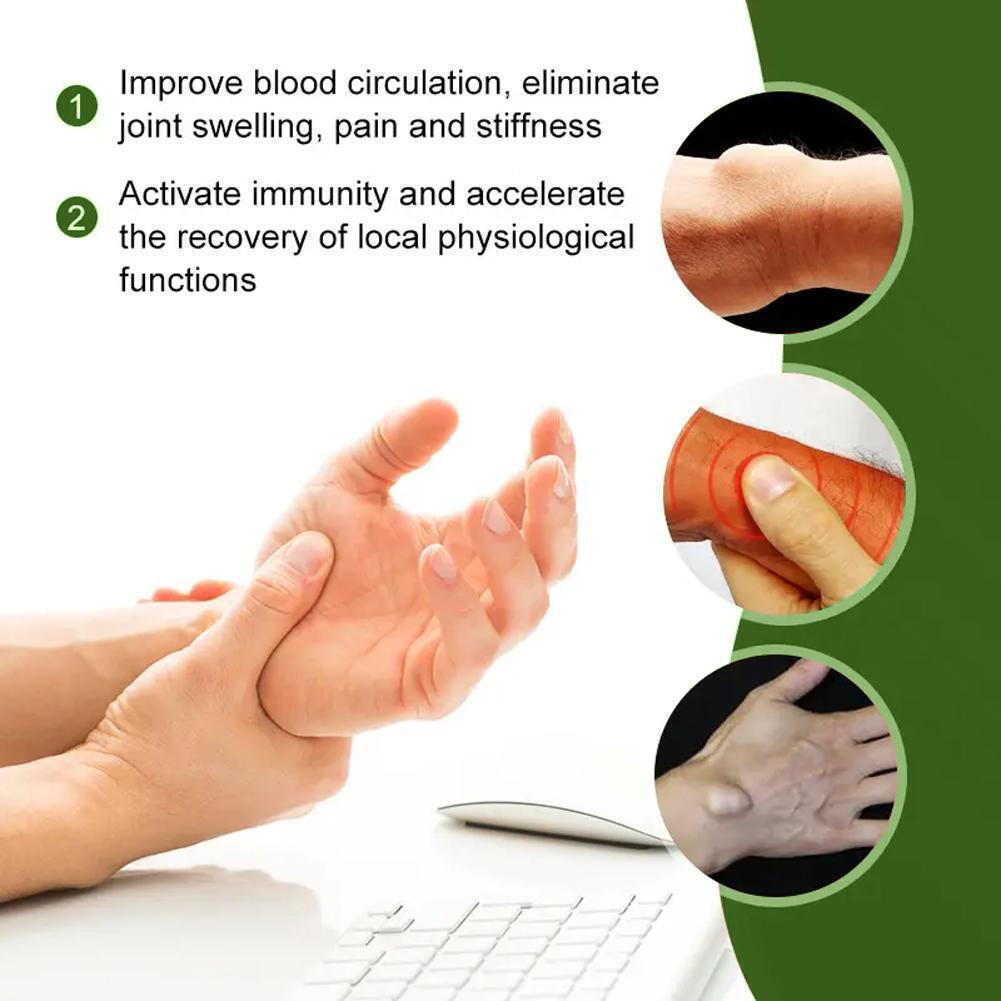 1 Improve blood circulation, eliminate joint swelling, pain and stiffness

2 Activate immunity and accelerate the recovery of local physiological functions